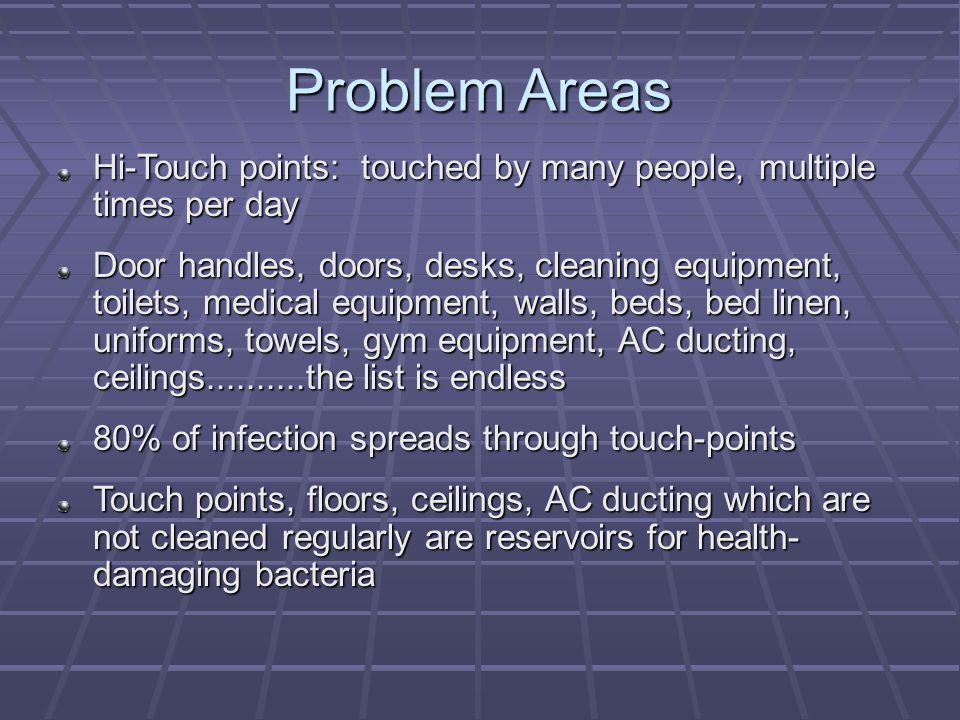 Problem Areas

Hi-Touch points:  touched by many people, multiple times per day

Door handles, doors, desks, cleaning equipment, toilets, medical equipment, walls, beds, bed linen, uniforms, towels, gym equipment, AC ducting, ceilings..........the list is endless

80% of infection spreads through touch-points

Touch points, floors, ceilings, AC ducting which are not cleaned regularly are reservoirs for health-damaging bacteria